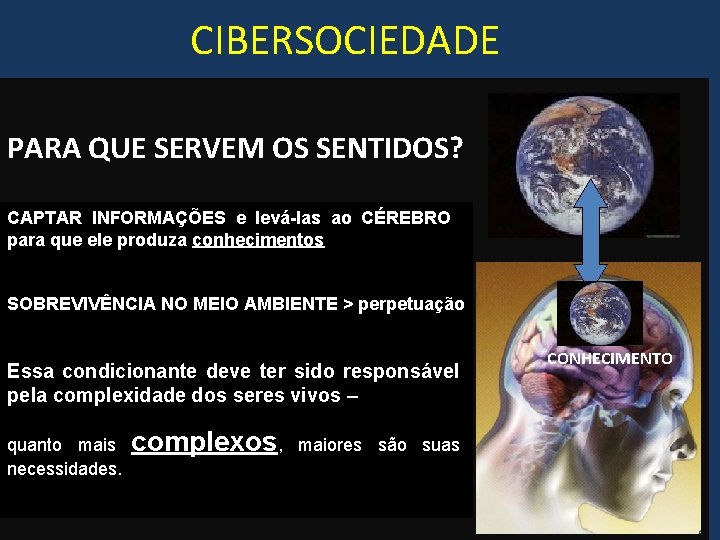 CIBERSOCIEDADE

PARA QUE SERVEM OS SENTIDOS?

CAPTAR INFORMAÇÕES e levá-las ao CÉREBRO para que ele produza conhecimentos

SOBREVIVÊNCIA NO MEIO AMBIENTE > perpetuação

Essa condicionante deve ter sido responsável pela complexidade dos seres vivos –

quanto mais complexos, maiores são suas necessidades.

CONHECIMENTO